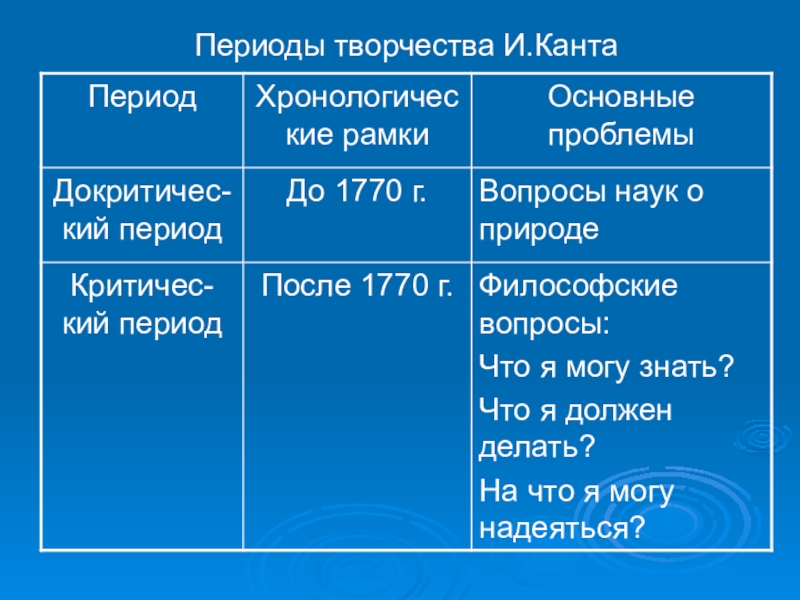 Периоды творчества И.Канта

| Период | Хронологические рамки | Основные проблемы |
|---|---|---|
| Докритический период | До 1770 г. | Вопросы наук о природе |
| Критический период | После 1770 г. | Философские вопросы: Что я могу знать? Что я должен делать? На что я могу надеяться? |